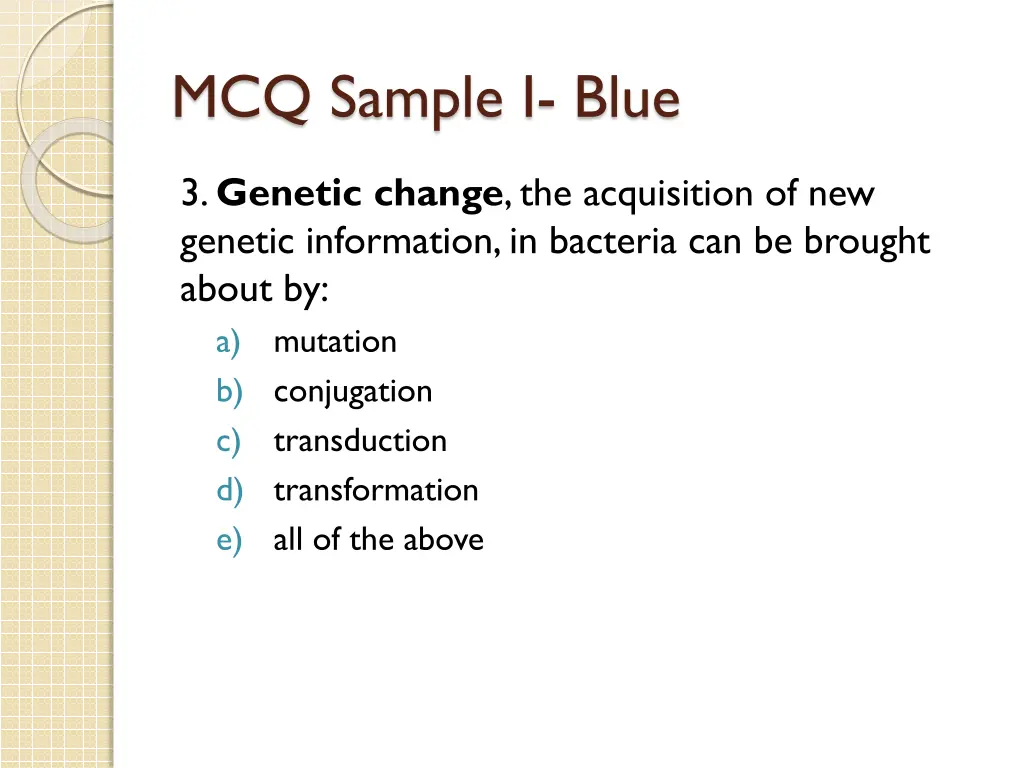 MCQ Sample I- Blue

3. Genetic change, the acquisition of new genetic information, in bacteria can be brought about by:

a) mutation
b) conjugation
c) transduction
d) transformation
e) all of the above